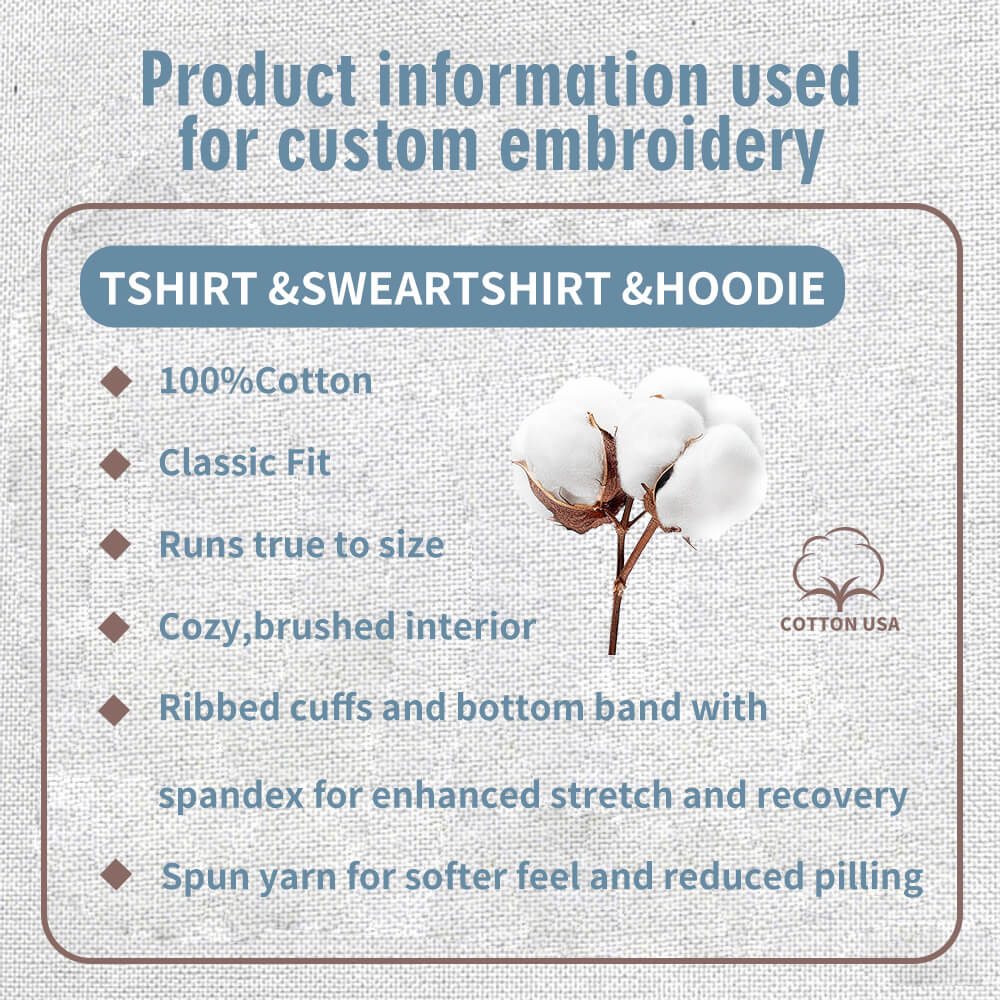 Product information used for custom embroidery

TSHIRT &SWEARTSHIRT &HOODIE

◆ 100%Cotton

◆ Classic Fit

◆ Runs true to size

◆ Cozy,brushed interior

◆ Ribbed cuffs and bottom band with spandex for enhanced stretch and recovery

◆ Spun yarn for softer feel and reduced pilling

COTTON USA